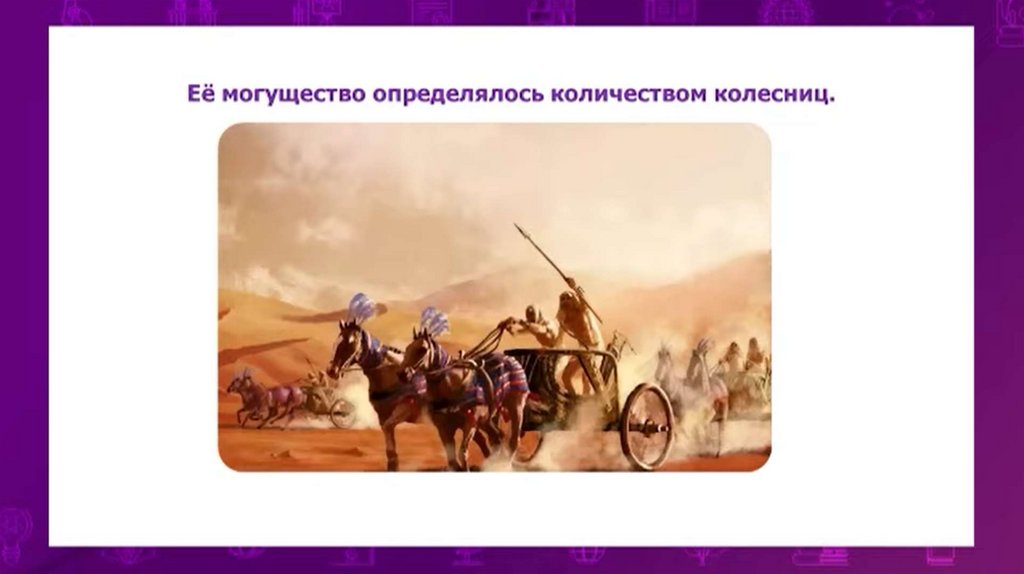 Её могущество определялось количеством колесниц.